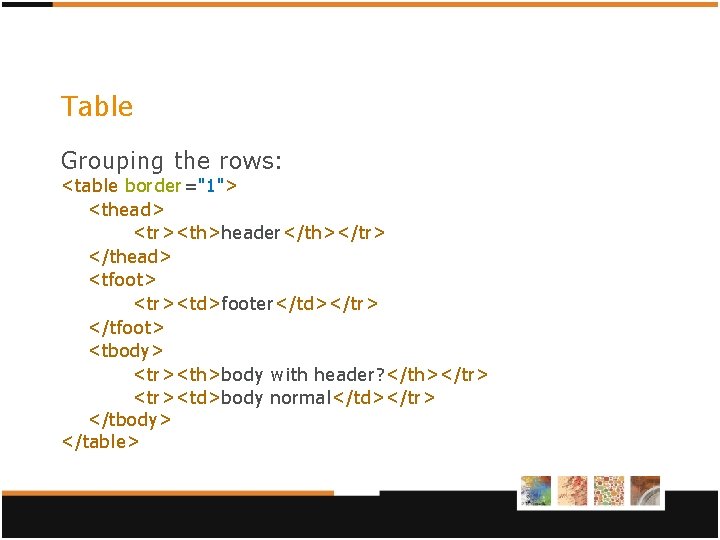 Table

Grouping the rows:
<table border="1">
<thead>
<tr><th>header</th></tr>
</thead>
<tfoot>
<tr><td>footer</td></tr>
</tfoot>
<tbody>
<tr><th>body with header?</th></tr>
<tr><td>body normal</td></tr>
</tbody>
</table>